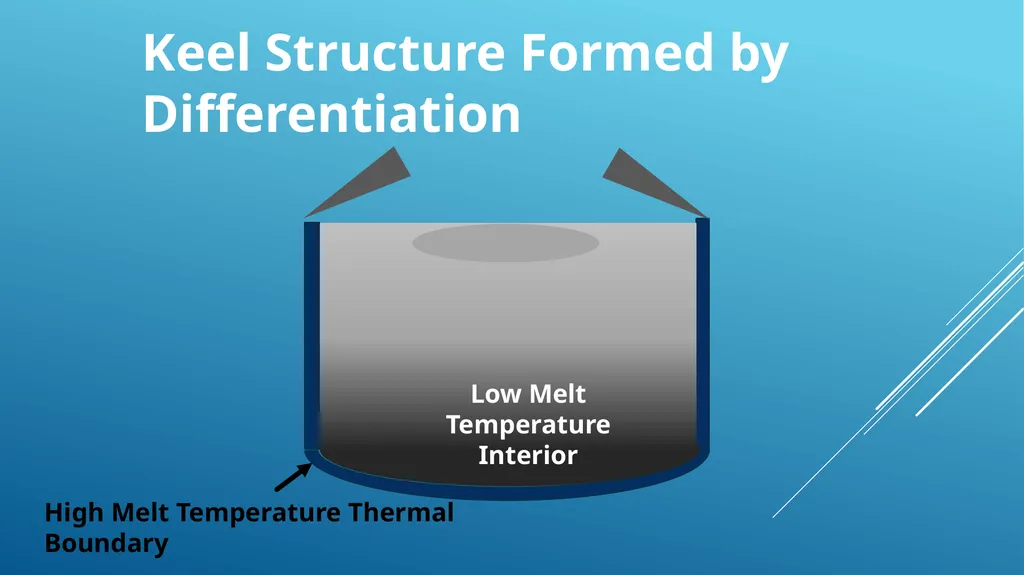 Keel Structure Formed by Differentiation

Low Melt
Temperature
Interior

High Melt Temperature Thermal Boundary